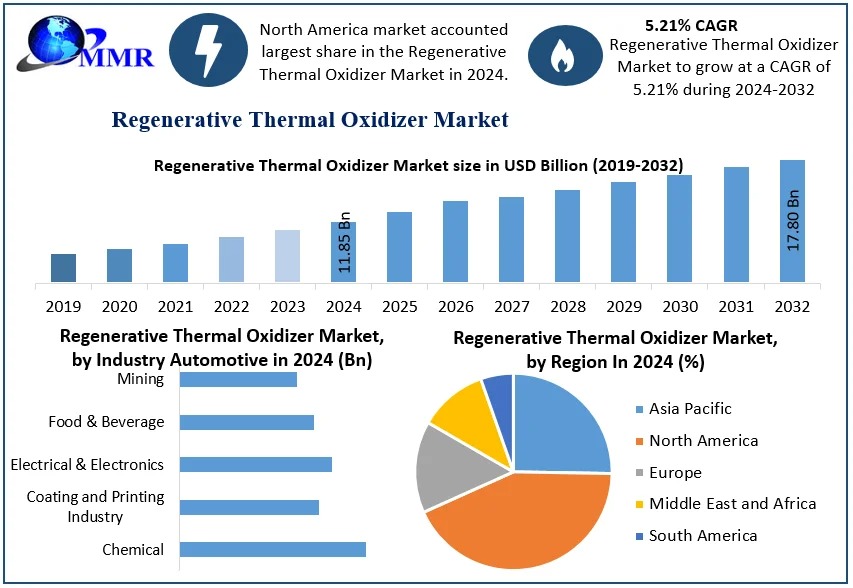 MMR

North America market accounted largest share in the Regenerative Thermal Oxidizer Market in 2024.

5.21% CAGR
Regenerative Thermal Oxidizer Market to grow at a CAGR of 5.21% during 2024-2032

Regenerative Thermal Oxidizer Market

Regenerative Thermal Oxidizer Market size in USD Billion (2019-2032)

11.85 Bn
17.80 Bn

2019 2020 2021 2022 2023 2024 2025 2026 2027 2028 2029 2030 2031 2032

Regenerative Thermal Oxidizer Market, by Industry Automotive in 2024 (Bn)

Mining
Food & Beverage
Electrical & Electronics
Coating and Printing Industry
Chemical

Regenerative Thermal Oxidizer Market, by Region In 2024 (%)

Asia Pacific
North America
Europe
Middle East and Africa
South America